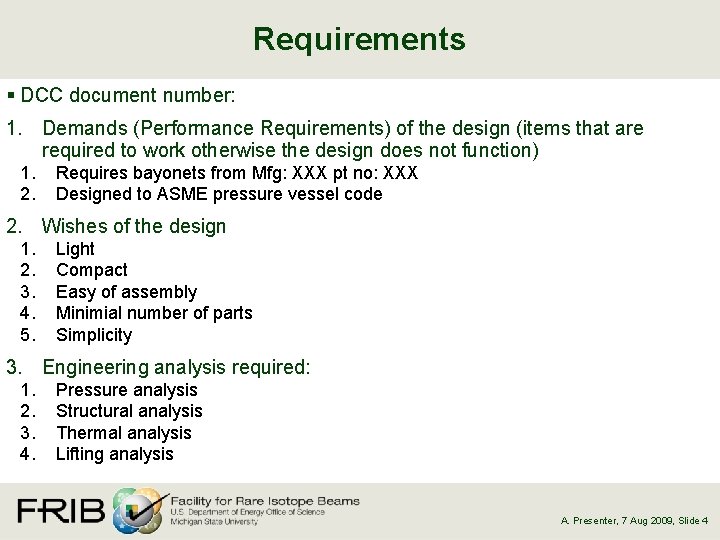 Requirements

▪ DCC document number:

1. Demands (Performance Requirements) of the design (items that are required to work otherwise the design does not function)
  1. Requires bayonets from Mfg: XXX pt no: XXX
  2. Designed to ASME pressure vessel code

2. Wishes of the design
  1. Light
  2. Compact
  3. Easy of assembly
  4. Minimial number of parts
  5. Simplicity

3. Engineering analysis required:
  1. Pressure analysis
  2. Structural analysis
  3. Thermal analysis
  4. Lifting analysis

FRIB Facility for Rare Isotope Beams
U.S. Department of Energy Office of Science
Michigan State University

A. Presenter, 7 Aug 2009, Slide 4